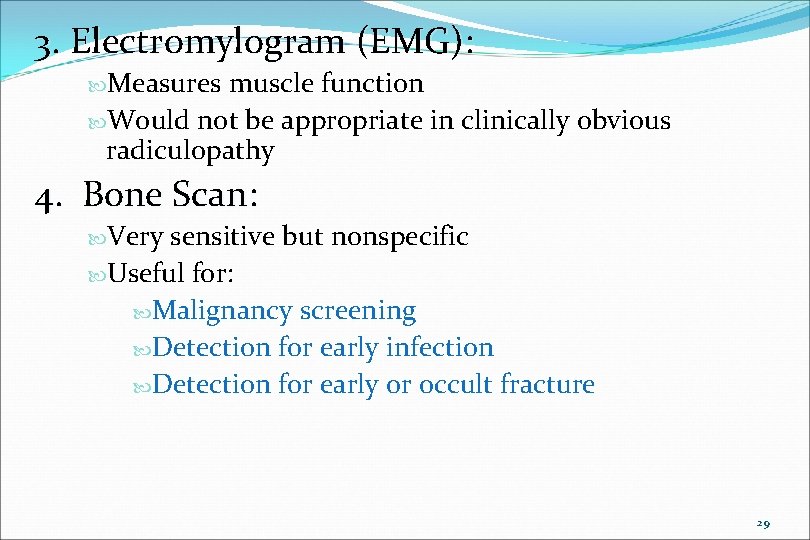 3. Electromylogram (EMG):

Measures muscle function

Would not be appropriate in clinically obvious radiculopathy

4. Bone Scan:

Very sensitive but nonspecific

Useful for:

Malignancy screening

Detection for early infection

Detection for early or occult fracture

29